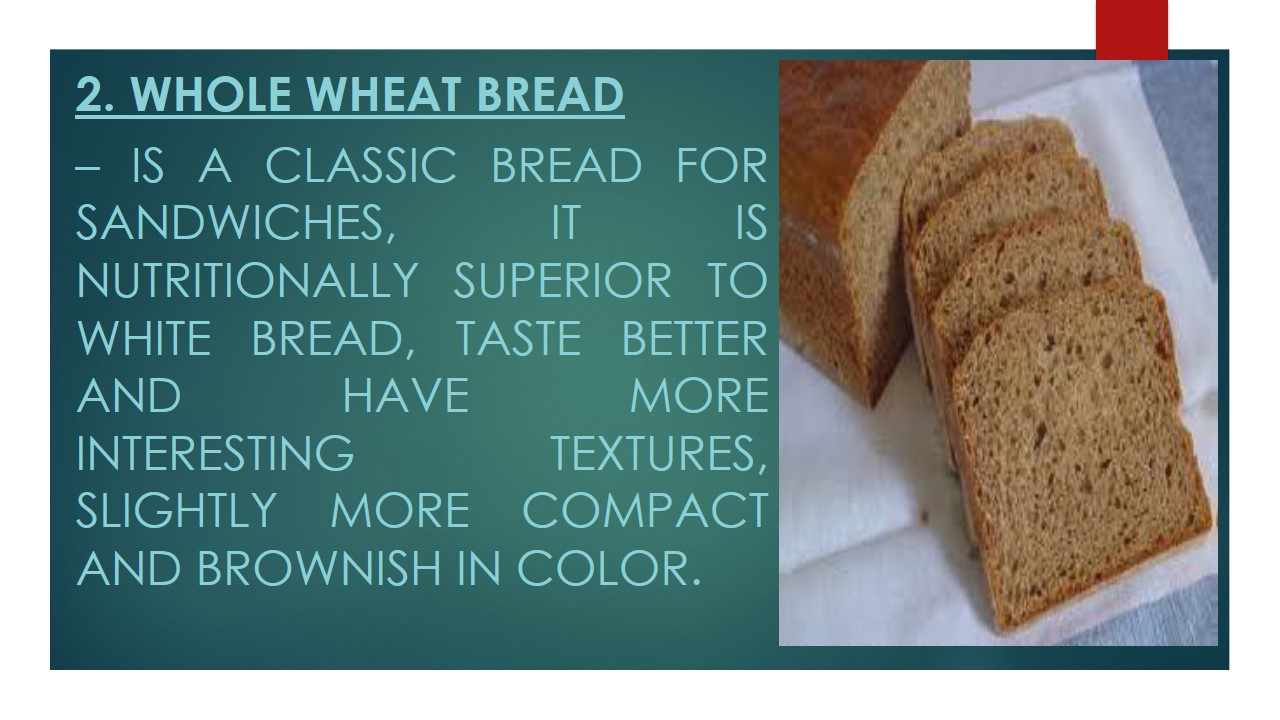 2. WHOLE WHEAT BREAD

– IS A CLASSIC BREAD FOR SANDWICHES, IT IS NUTRITIONALLY SUPERIOR TO WHITE BREAD, TASTE BETTER AND HAVE MORE INTERESTING TEXTURES, SLIGHTLY MORE COMPACT AND BROWNISH IN COLOR.